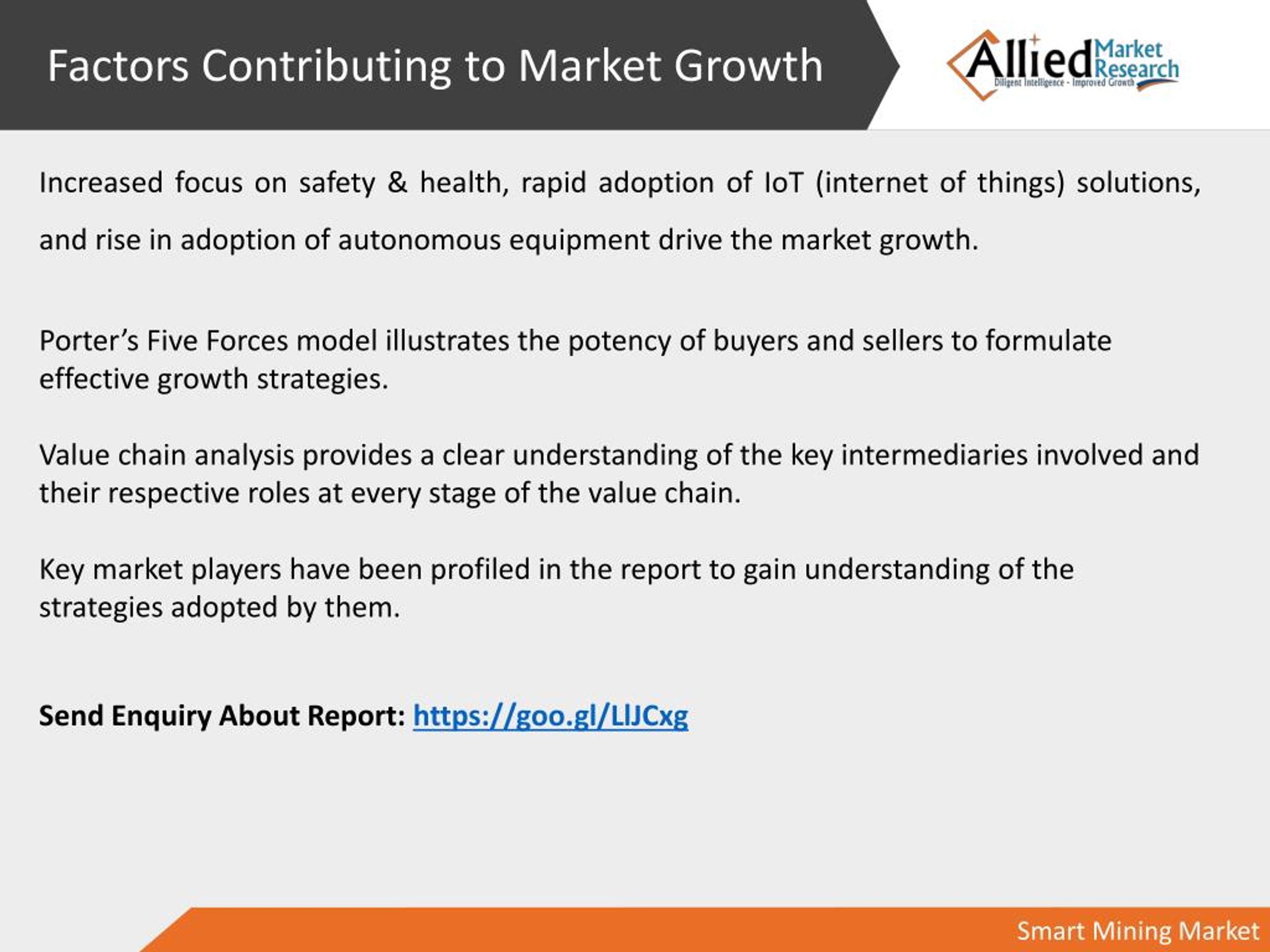 Factors Contributing to Market Growth

Allied Market Research
Diligent Intelligence - Improved Growth

Increased focus on safety & health, rapid adoption of IoT (internet of things) solutions, and rise in adoption of autonomous equipment drive the market growth.

Porter's Five Forces model illustrates the potency of buyers and sellers to formulate effective growth strategies.

Value chain analysis provides a clear understanding of the key intermediaries involved and their respective roles at every stage of the value chain.

Key market players have been profiled in the report to gain understanding of the strategies adopted by them.

Send Enquiry About Report: https://goo.gl/LlJCxg

Smart Mining Market